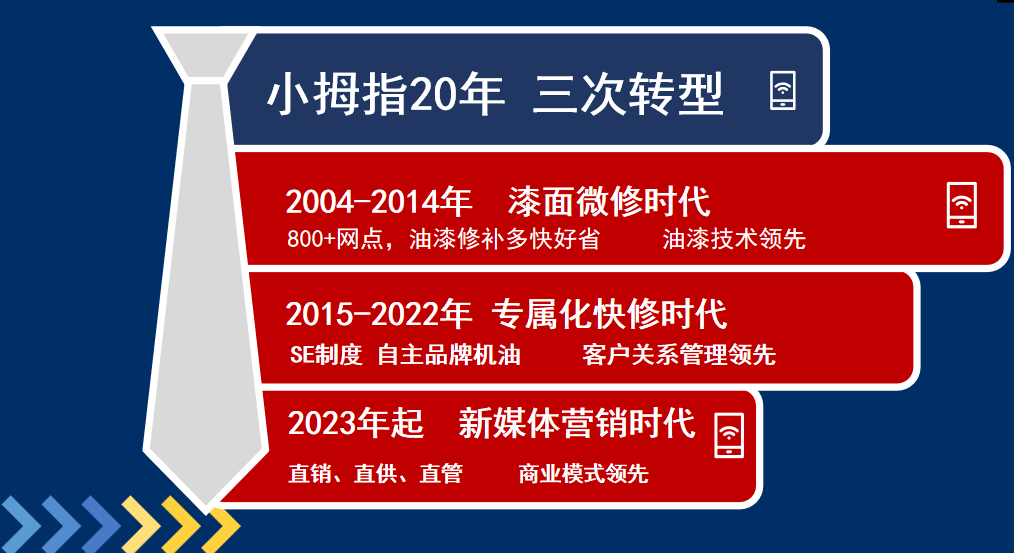 小拇指20年 三次转型

2004-2014年 漆面微修时代
800+网点，油漆修补多快好省 油漆技术领先

2015-2022年 专属化快修时代
SE制度 自主品牌机油 客户关系管理领先

2023年起 新媒体营销时代
直销、直供、直管 商业模式领先